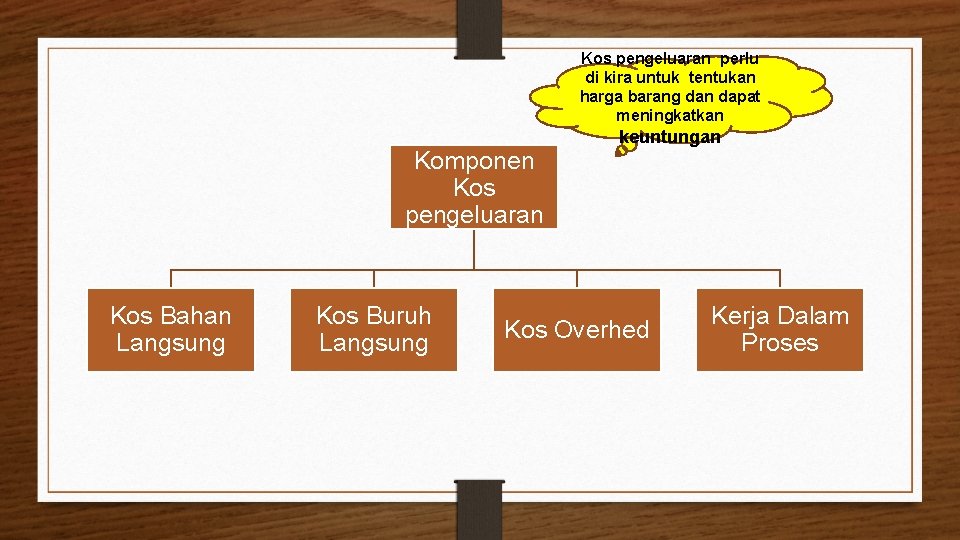 Kos pengeluaran perlu di kira untuk tentukan harga barang dan dapat meningkatkan keuntungan

Komponen Kos pengeluaran

Kos Bahan Langsung

Kos Buruh Langsung

Kos Overhed

Kerja Dalam Proses